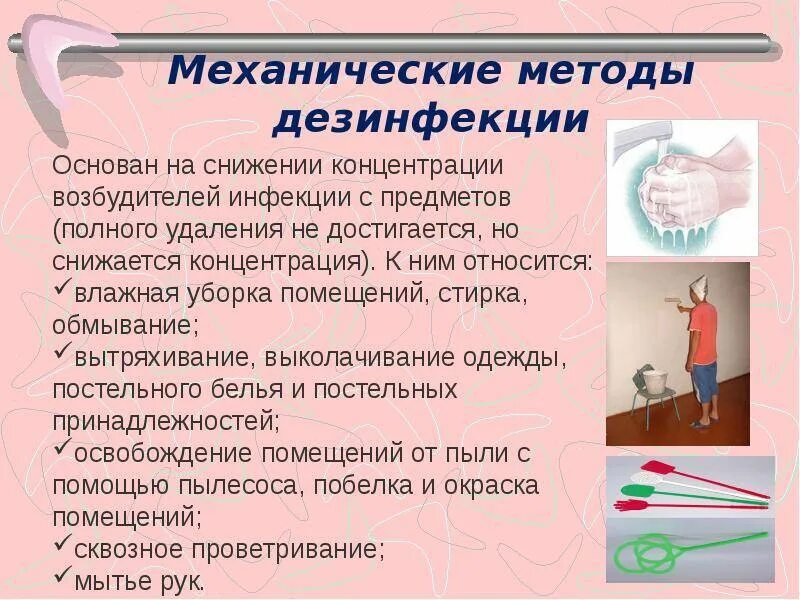 Механические методы дезинфекции

Основан на снижении концентрации возбудителей инфекции с предметов (полного удаления не достигается, но снижается концентрация). К ним относится:
✓влажная уборка помещений, стирка, обмывание;
✓вытряхивание, выколачивание одежды, постельного белья и постельных принадлежностей;
✓освобождение помещений от пыли с помощью пылесоса, побелка и окраска помещений;
✓сквозное проветривание;
✓мытье рук.